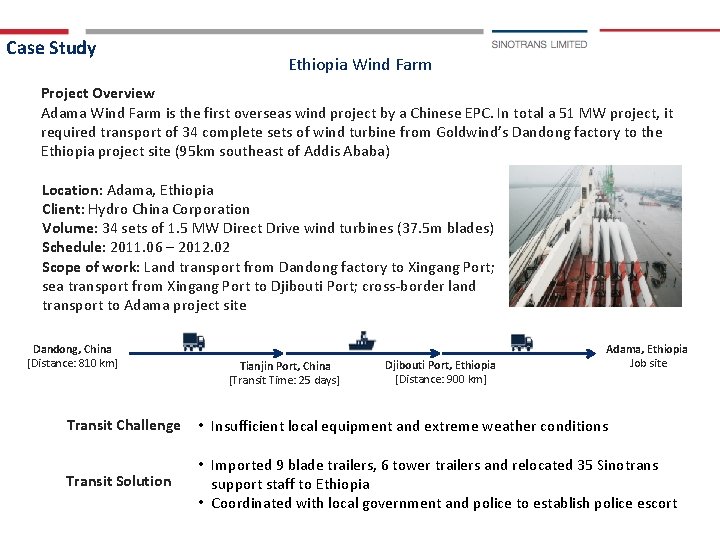 Case Study

SINOTRANS LIMITED

Ethiopia Wind Farm

Project Overview
Adama Wind Farm is the first overseas wind project by a Chinese EPC. In total a 51 MW project, it required transport of 34 complete sets of wind turbine from Goldwind's Dandong factory to the Ethiopia project site (95km southeast of Addis Ababa)

Location: Adama, Ethiopia
Client: Hydro China Corporation
Volume: 34 sets of 1.5 MW Direct Drive wind turbines (37.5m blades)
Schedule: 2011.06 – 2012.02
Scope of work: Land transport from Dandong factory to Xingang Port; sea transport from Xingang Port to Djibouti Port; cross-border land transport to Adama project site

Dandong, China
[Distance: 810 km]

Tianjin Port, China
[Transit Time: 25 days]

Djibouti Port, Ethiopia
[Distance: 900 km]

Adama, Ethiopia
Job site

Transit Challenge
• Insufficient local equipment and extreme weather conditions

Transit Solution
• Imported 9 blade trailers, 6 tower trailers and relocated 35 Sinotrans support staff to Ethiopia
• Coordinated with local government and police to establish police escort